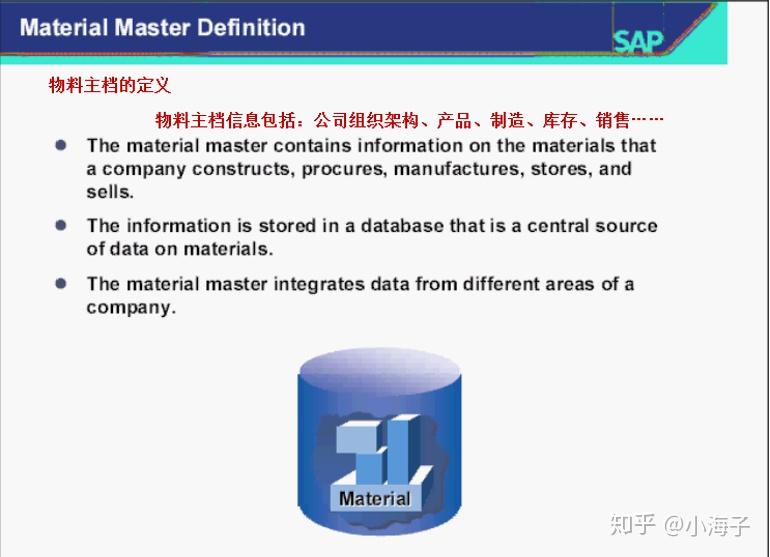 Material Master Definition

SAP

物料主档的定义

物料主档信息包括：公司组织架构、产品、制造、库存、销售……

The material master contains information on the materials that a company constructs, procures, manufactures, stores, and sells.

The information is stored in a database that is a central source of data on materials.

The material master integrates data from different areas of a company.

Material

知乎 @小海子